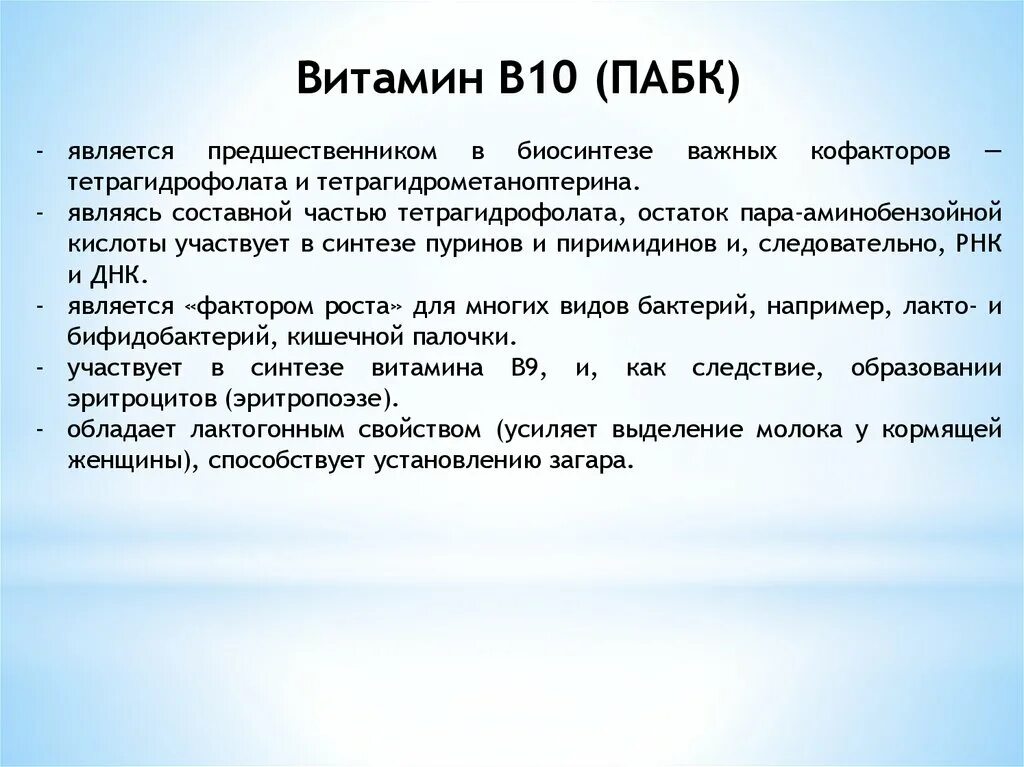 Витамин В10 (ПАБК)

- является предшественником в биосинтезе важных кофакторов — тетрагидрофолата и тетрагидрометаноптерина.
- являясь составной частью тетрагидрофолата, остаток пара-аминобензойной кислоты участвует в синтезе пуринов и пиримидинов и, следовательно, РНК и ДНК.
- является «фактором роста» для многих видов бактерий, например, лакто- и бифидобактерий, кишечной палочки.
- участвует в синтезе витамина В9, и, как следствие, образовании эритроцитов (эритропоэзе).
- обладает лактогонным свойством (усиляет выделение молока у кормящей женщины), способствует установлению загара.